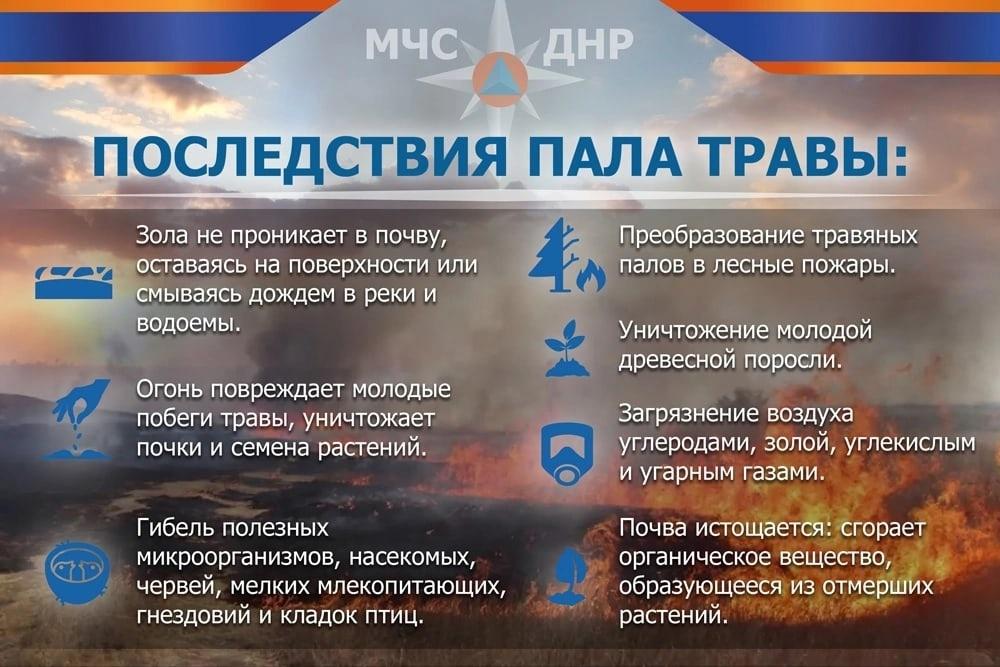 МЧС ДНР

ПОСЛЕДСТВИЯ ПАЛА ТРАВЫ:

Зола не проникает в почву, оставаясь на поверхности или смываясь дождем в реки и водоемы.

Огонь повреждает молодые побеги травы, уничтожает почки и семена растений.

Гибель полезных микроорганизмов, насекомых, червей, мелких млекопитающих, гнездовий и кладок птиц.

Преобразование травяных палов в лесные пожары.

Уничтожение молодой древесной поросли.

Загрязнение воздуха углеродами, золой, углекислым и угарным газами.

Почва истощается: сгорает органическое вещество, образующееся из отмерших растений.